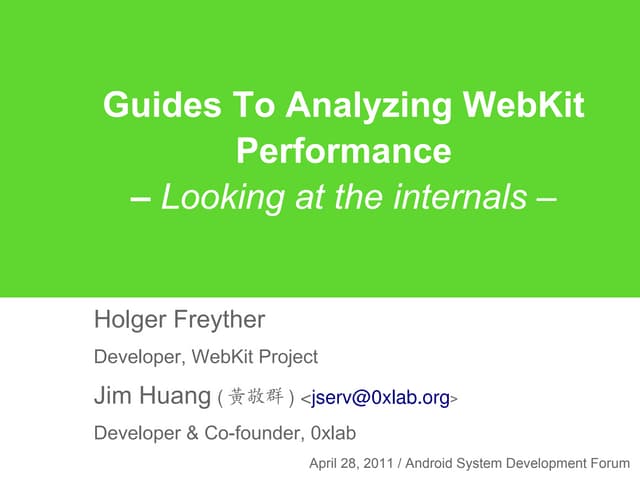 Guides To Analyzing WebKit Performance
– Looking at the internals –

Holger Freyther

Developer, WebKit Project

Jim Huang ( 黃敬群 ) <jserv@0xlab.org>

Developer & Co-founder, 0xlab

April 28, 2011 / Android System Development Forum